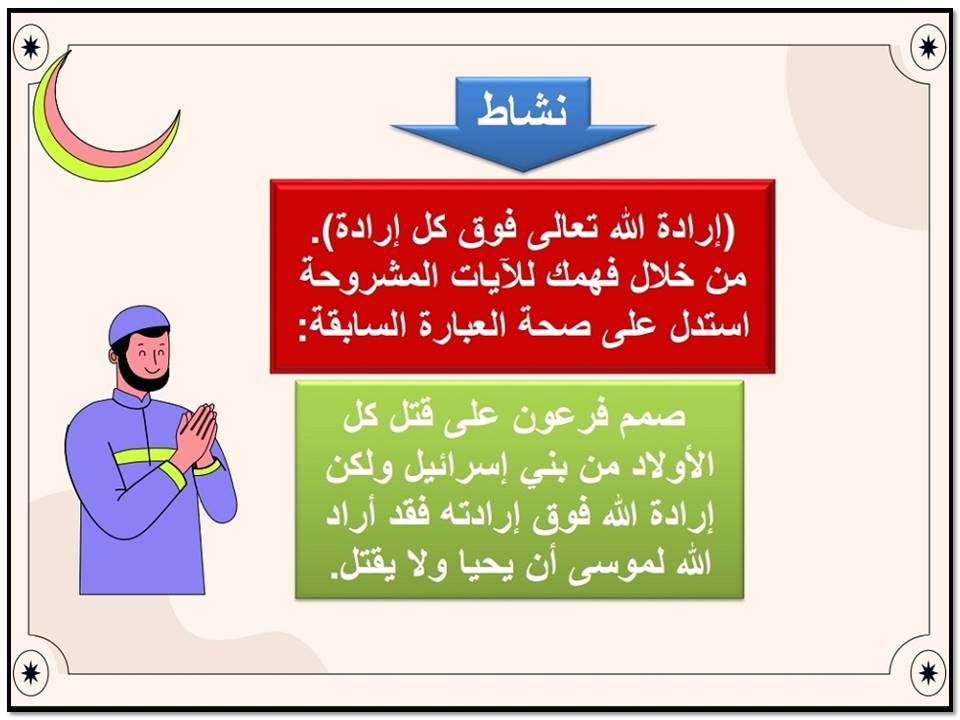 نشاط

(إرادة الله تعالى فوق كل إرادة).
من خلال فهمك للآيات المشروحة استدل على صحة العبارة السابقة:

صمم فرعون على قتل كل الأولاد من بني إسرائيل ولكن إرادة الله فوق إرادته فقد أراد الله لموسى أن يحيا ولا يقتل.